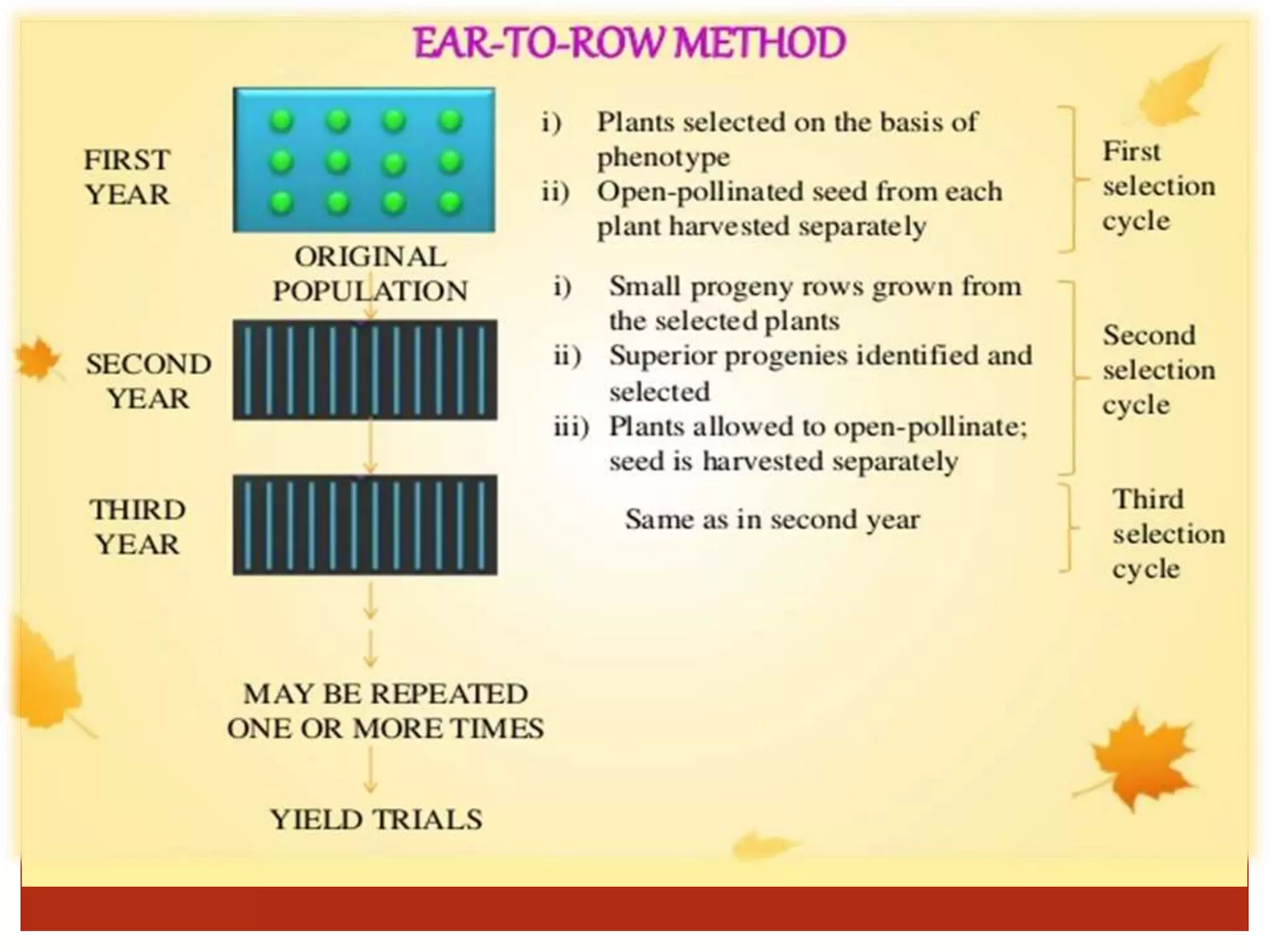 EAR-TO-ROW METHOD

FIRST YEAR

ORIGINAL POPULATION

i) Plants selected on the basis of phenotype
ii) Open-pollinated seed from each plant harvested separately

First selection cycle

SECOND YEAR

i) Small progeny rows grown from the selected plants
ii) Superior progenies identified and selected
iii) Plants allowed to open-pollinate; seed is harvested separately

Second selection cycle

THIRD YEAR

Same as in second year

Third selection cycle

MAY BE REPEATED ONE OR MORE TIMES

YIELD TRIALS